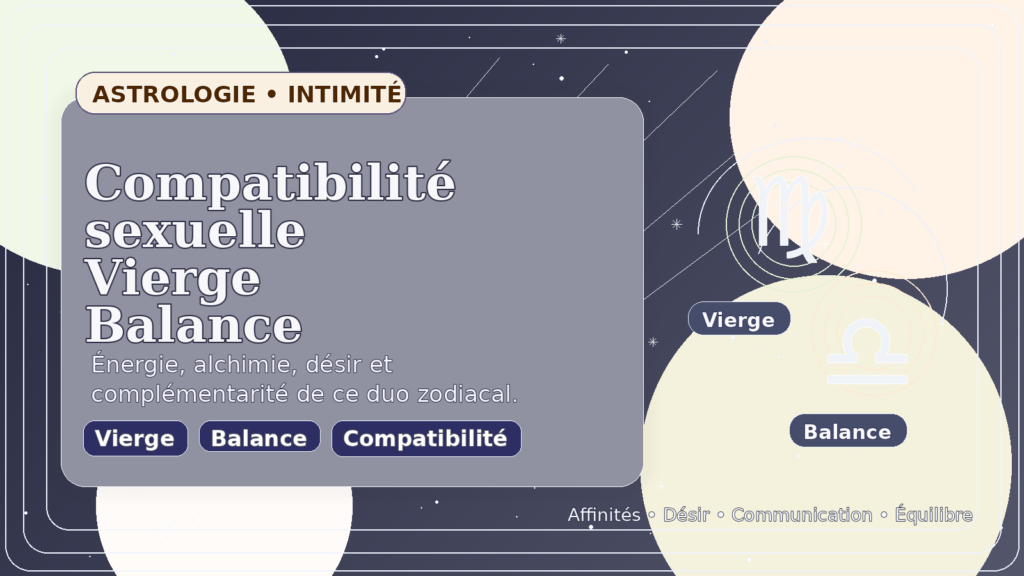 ASTROLOGIE • INTIMITÉ

Compatibilité sexuelle Vierge Balance

Énergie, alchimie, désir et complémentarité de ce duo zodiacal.

Vierge Balance Compatibilité

♍

Vierge

♎

Balance

Affinités • Désir • Communication • Équilibre